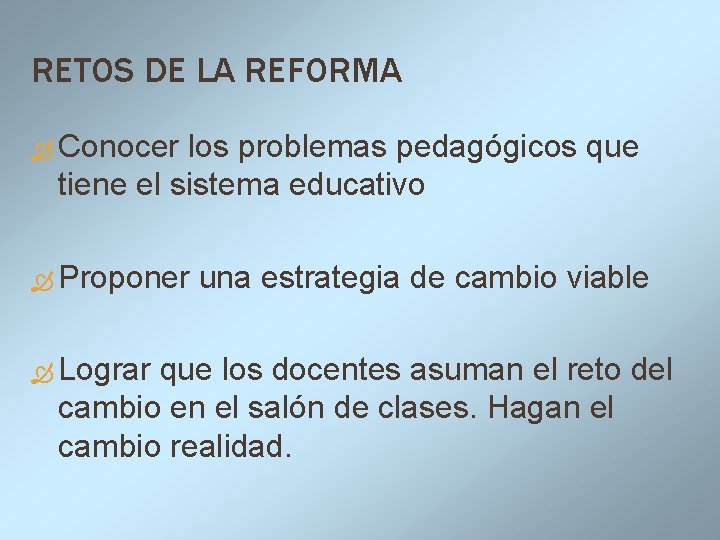 RETOS DE LA REFORMA

Conocer los problemas pedagógicos que tiene el sistema educativo

Proponer una estrategia de cambio viable

Lograr que los docentes asuman el reto del cambio en el salón de clases. Hagan el cambio realidad.